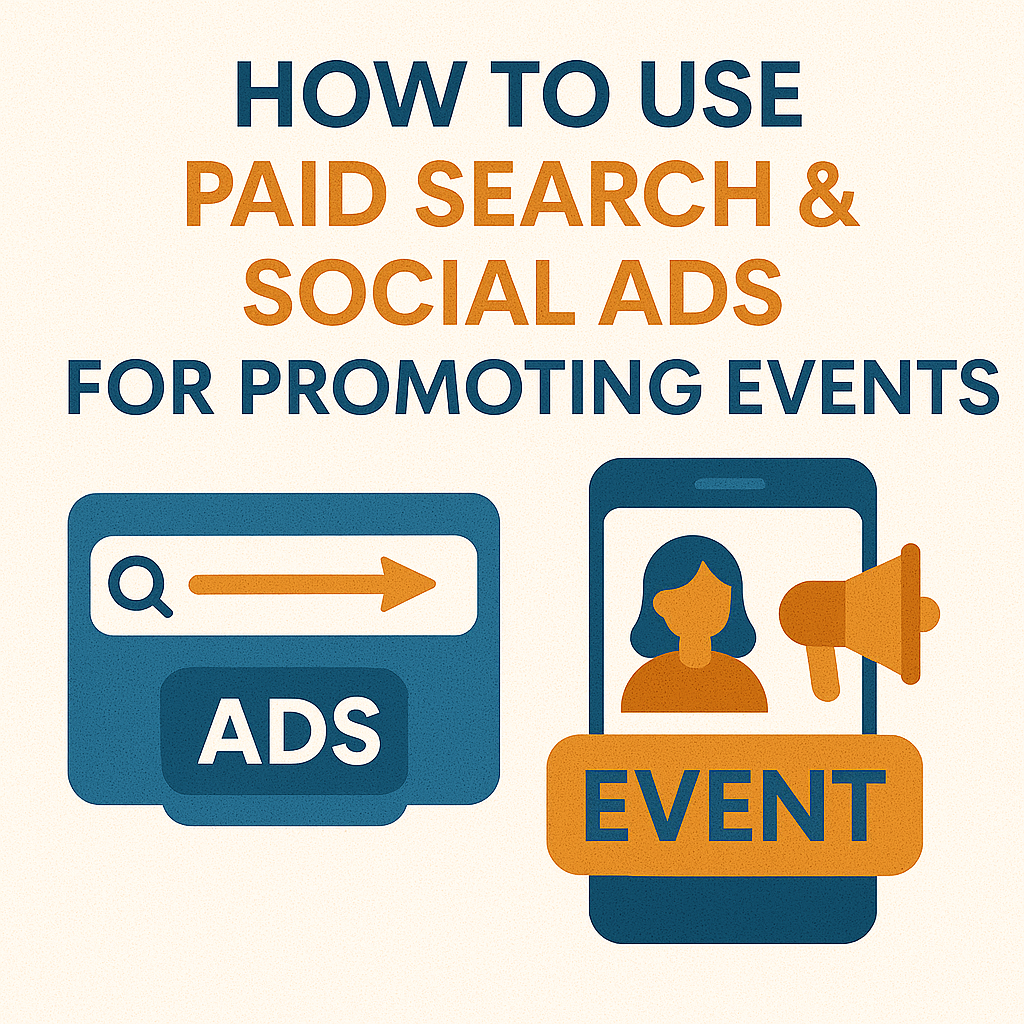 HOW TO USE
PAID SEARCH &
SOCIAL ADS
FOR PROMOTING EVENTS

ADS

EVENT